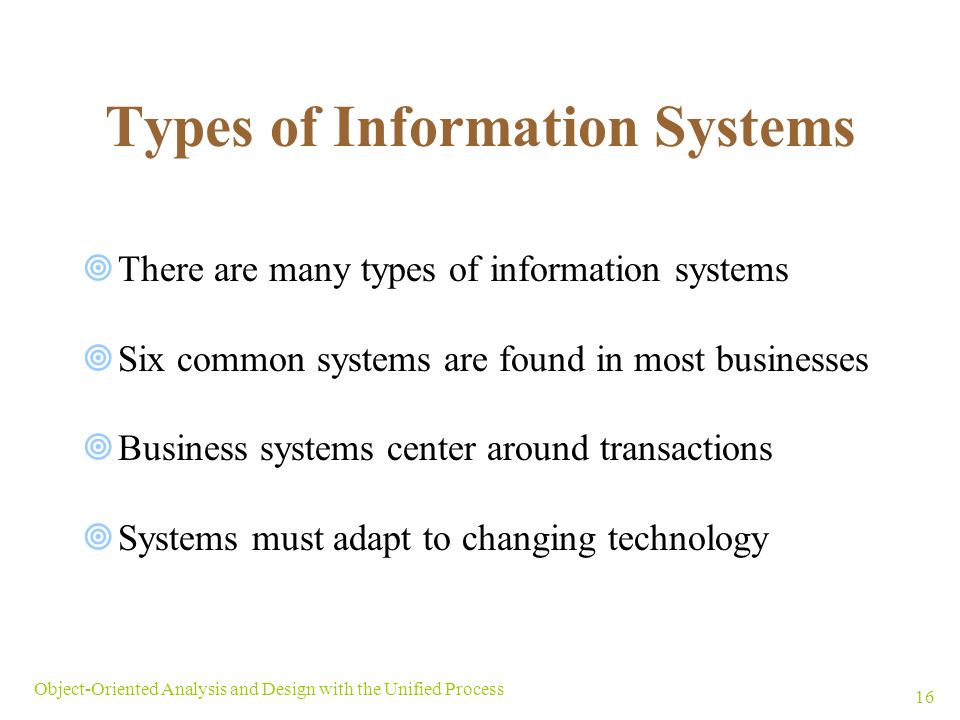 Types of Information Systems

There are many types of information systems

Six common systems are found in most businesses

Business systems center around transactions

Systems must adapt to changing technology

Object-Oriented Analysis and Design with the Unified Process

16